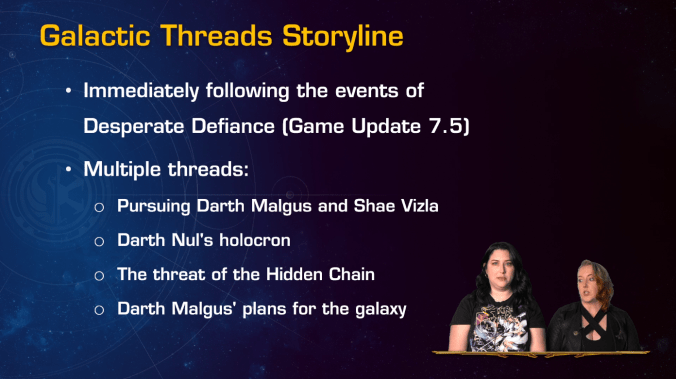 Galactic Threads Storyline

• Immediately following the events of Desperate Defiance (Game Update 7.5)

• Multiple threads:

○ Pursuing Darth Malgus and Shae Vizla

○ Darth Nul's holocron

○ The threat of the Hidden Chain

○ Darth Malgus' plans for the galaxy